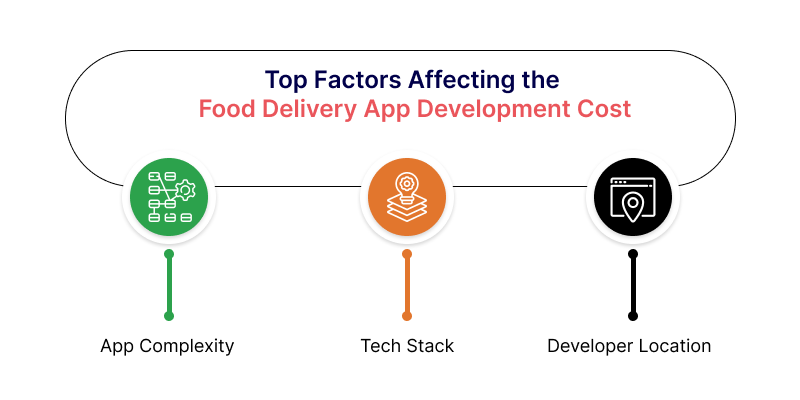 Top Factors Affecting the
Food Delivery App Development Cost

App Complexity

Tech Stack

Developer Location